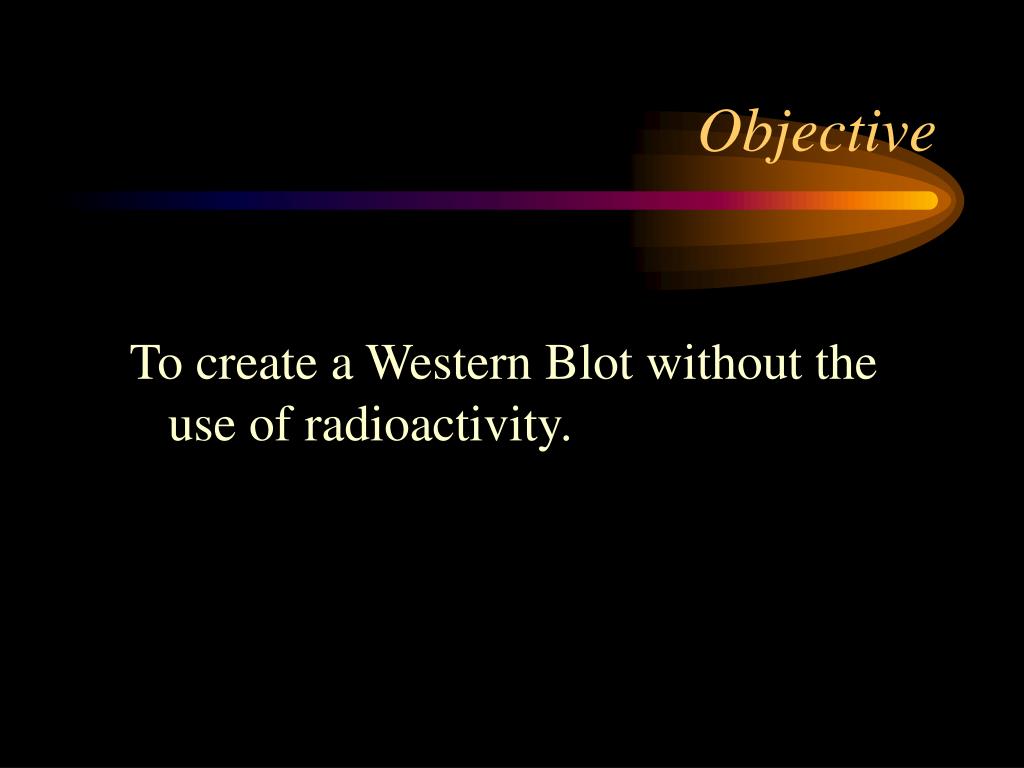 Objective

To create a Western Blot without the use of radioactivity.